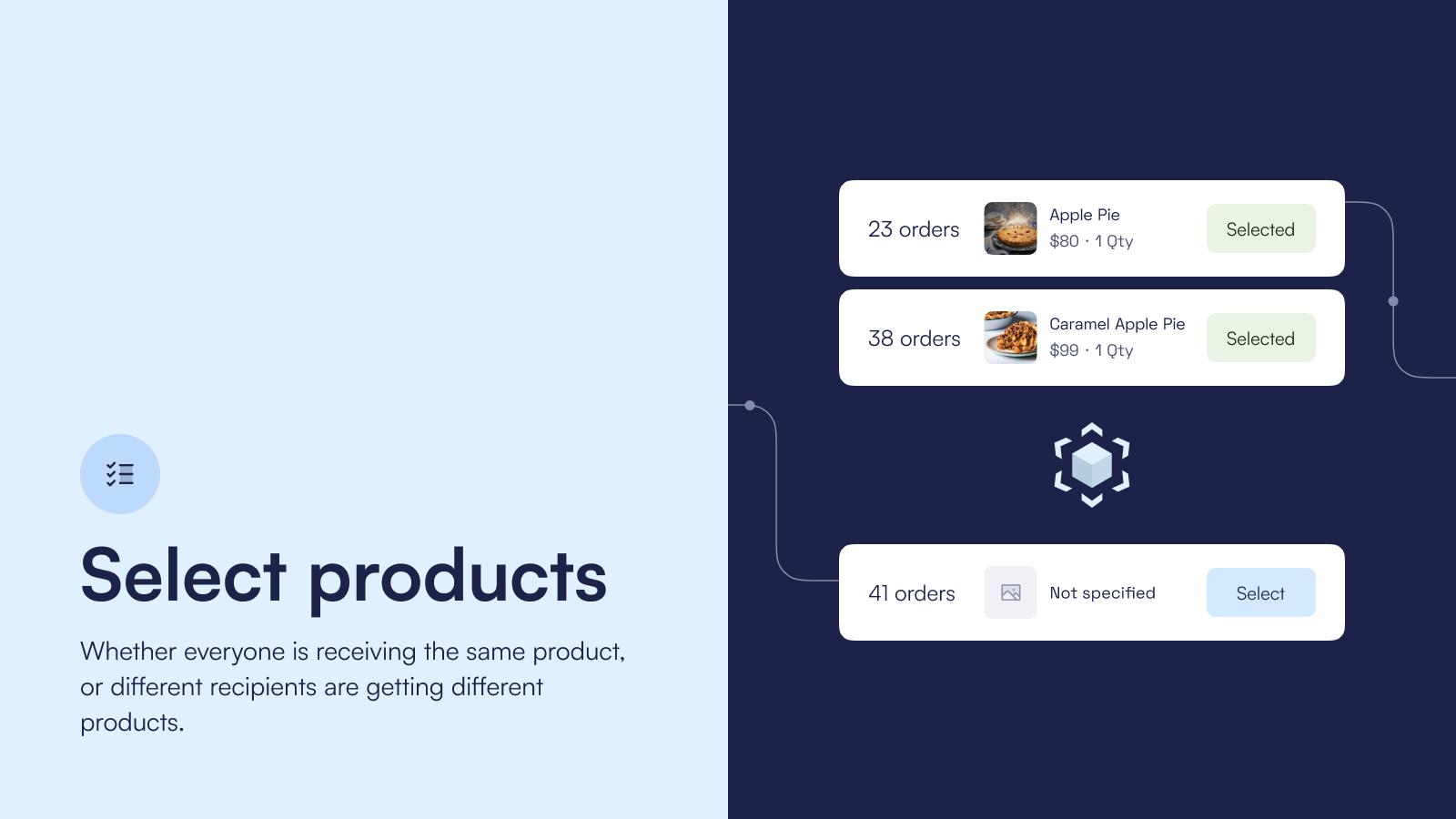 Select products

Whether everyone is receiving the same product, or different recipients are getting different products.

23 orders
Apple Pie
$80 · 1 Qty
Selected

38 orders
Caramel Apple Pie
$99 · 1 Qty
Selected

41 orders
Not specified
Select